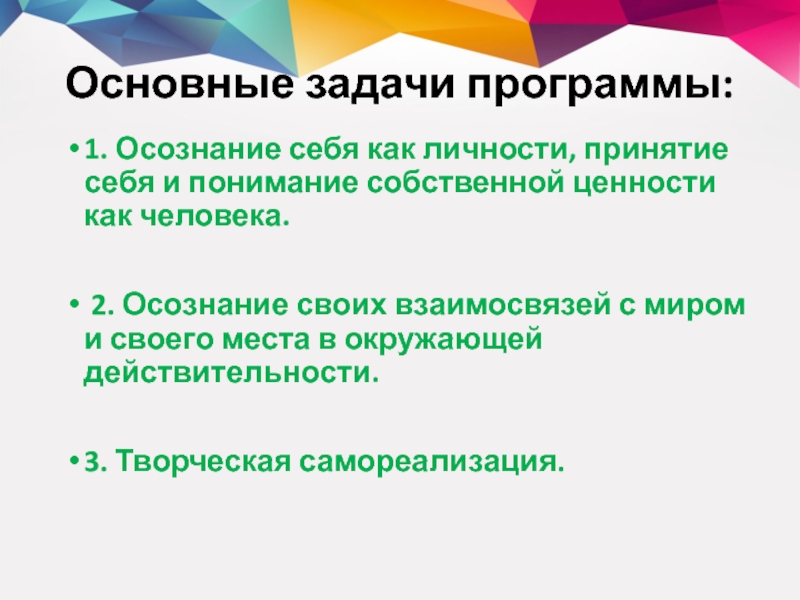 Основные задачи программы:

• 1. Осознание себя как личности, принятие себя и понимание собственной ценности как человека.

• 2. Осознание своих взаимосвязей с миром и своего места в окружающей действительности.

• 3. Творческая самореализация.